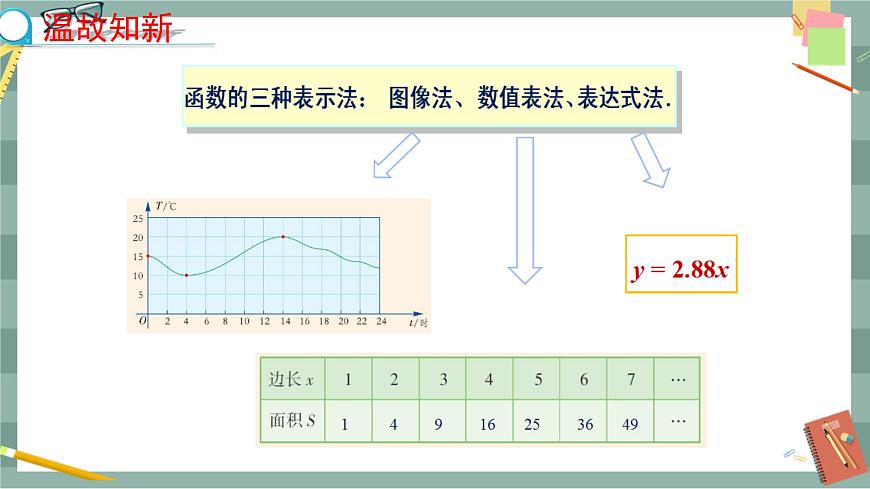 温故知新

函数的三种表示法： 图像法、数值表法、表达式法.

$T$/℃
25
20
15
10
5
$O$ 2 4 6 8 10 12 14 16 18 20 22 24 $t$/时

$y = 2.88x$

| 边长 $x$ | 1 | 2 | 3 | 4 | 5 | 6 | 7 | … |
|---|---|---|---|---|---|---|---|---|
| 面积 $S$ | 1 | 4 | 9 | 16 | 25 | 36 | 49 | … |